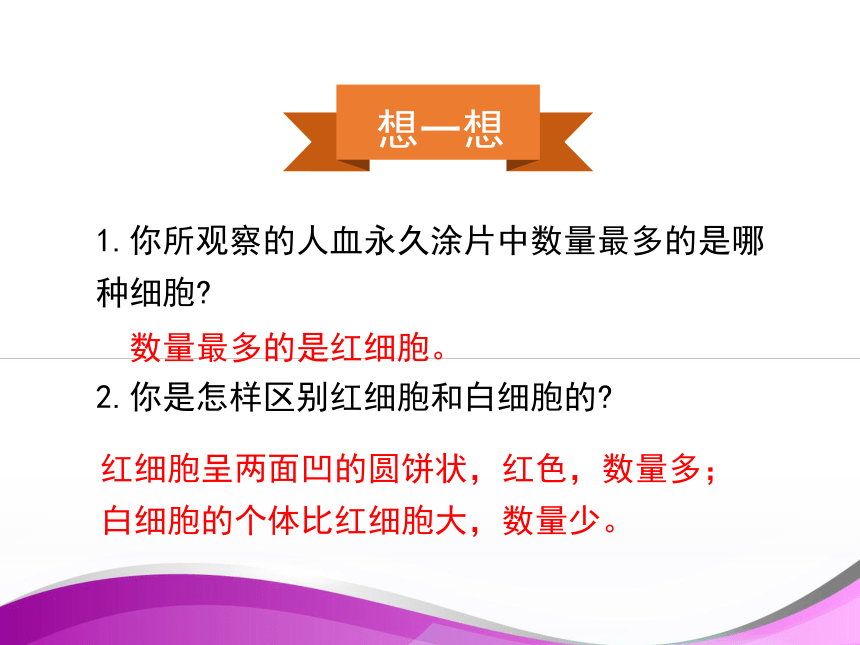 想一想

1. 你所观察的人血永久涂片中数量最多的是哪种细胞?

数量最多的是红细胞。

2. 你是怎样区别红细胞和白细胞的?

红细胞呈两面凹的圆饼状，红色，数量多；白细胞的个体比红细胞大，数量少。